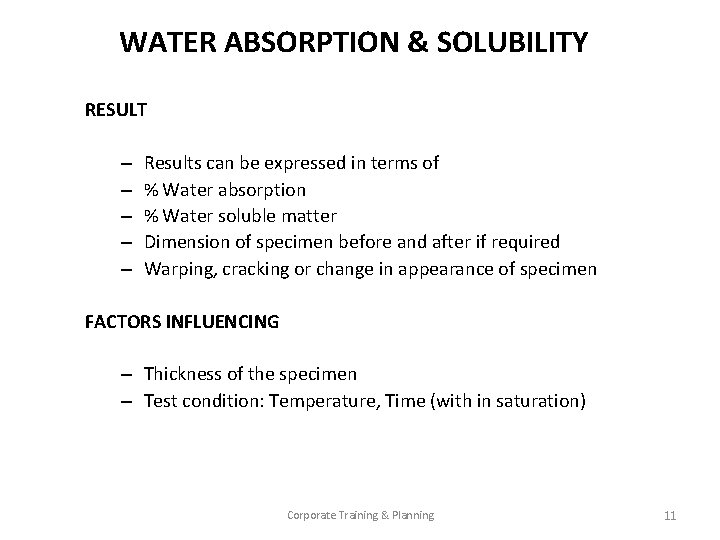 WATER ABSORPTION & SOLUBILITY

RESULT

– Results can be expressed in terms of
– % Water absorption
– % Water soluble matter
– Dimension of specimen before and after if required
– Warping, cracking or change in appearance of specimen

FACTORS INFLUENCING

– Thickness of the specimen
– Test condition: Temperature, Time (with in saturation)

Corporate Training & Planning

11